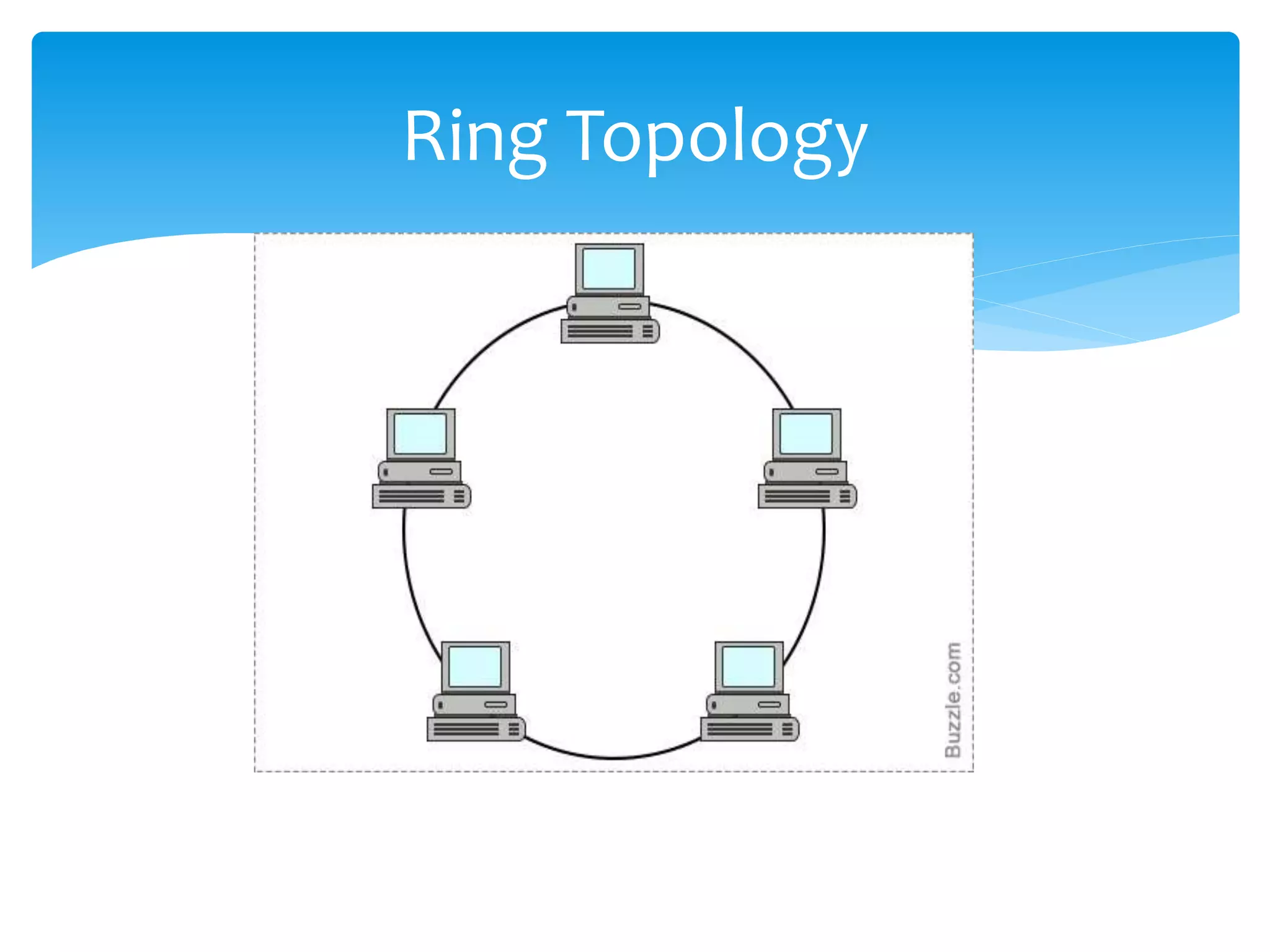 Ring Topology

Buzzle.com